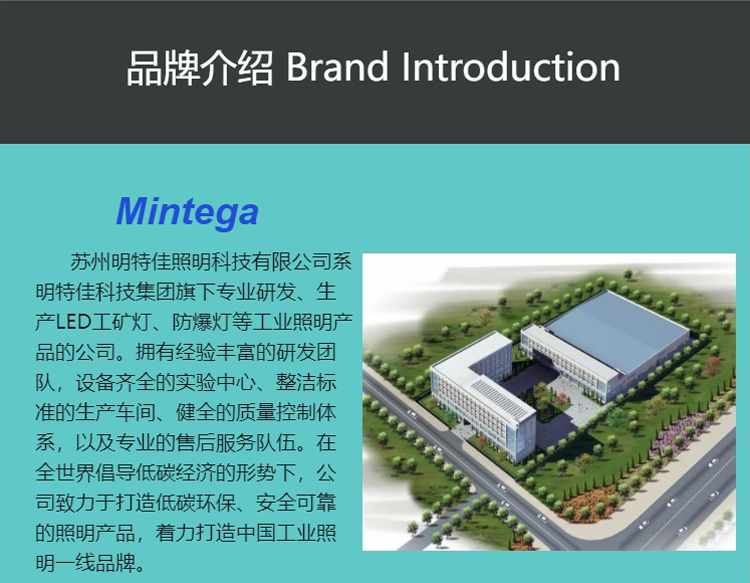 品牌介绍 Brand Introduction

Mintega

苏州明特佳照明科技有限公司系明特佳科技集团旗下专业研发、生产LED工矿灯、防爆灯等工业照明产品的公司。拥有经验丰富的研发团队，设备齐全的实验中心、整洁标准的生产车间、健全的质量控制体系，以及专业的售后服务队伍。在全世界倡导低碳经济的形势下，公司致力于打造低碳环保、安全可靠的照明产品，着力打造中国工业照明一线品牌。